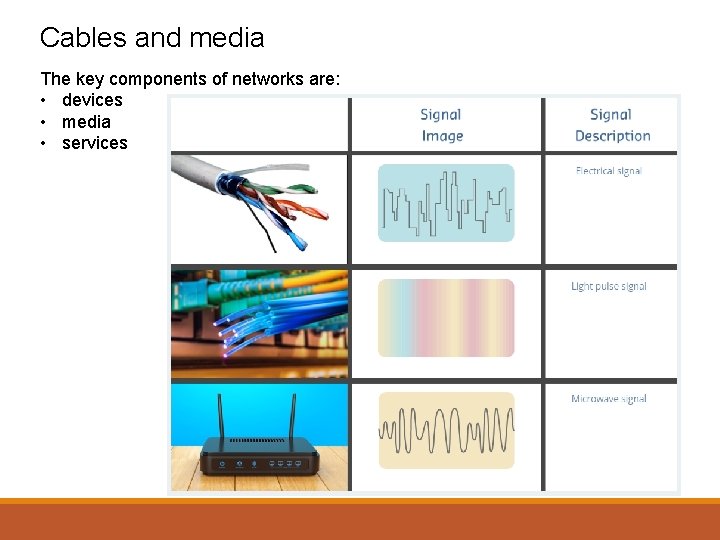 Cables and media

The key components of networks are:
• devices
• media
• services

| | Signal Image | Signal Description |
|---|---|---|
| | | Electrical signal |
| | | Light pulse signal |
| | | Microwave signal |